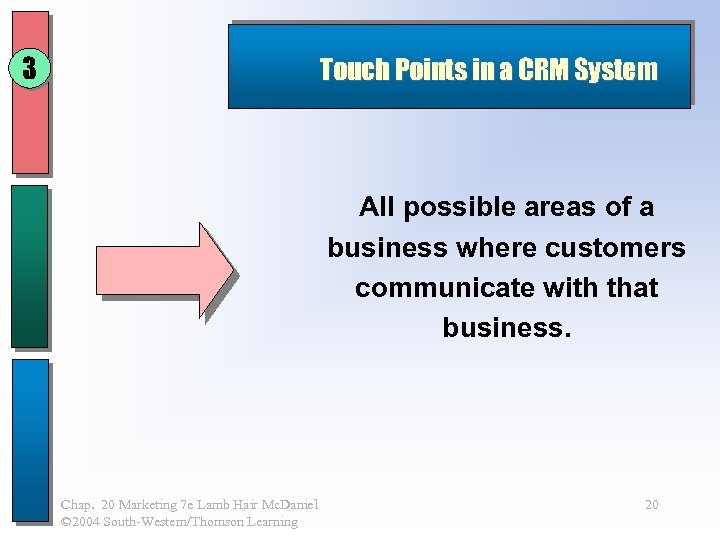 3

Touch Points in a CRM System

All possible areas of a business where customers communicate with that business.

Chap. 20 Marketing 7e Lamb Hair McDaniel
©2004 South-Western/Thomson Learning

20